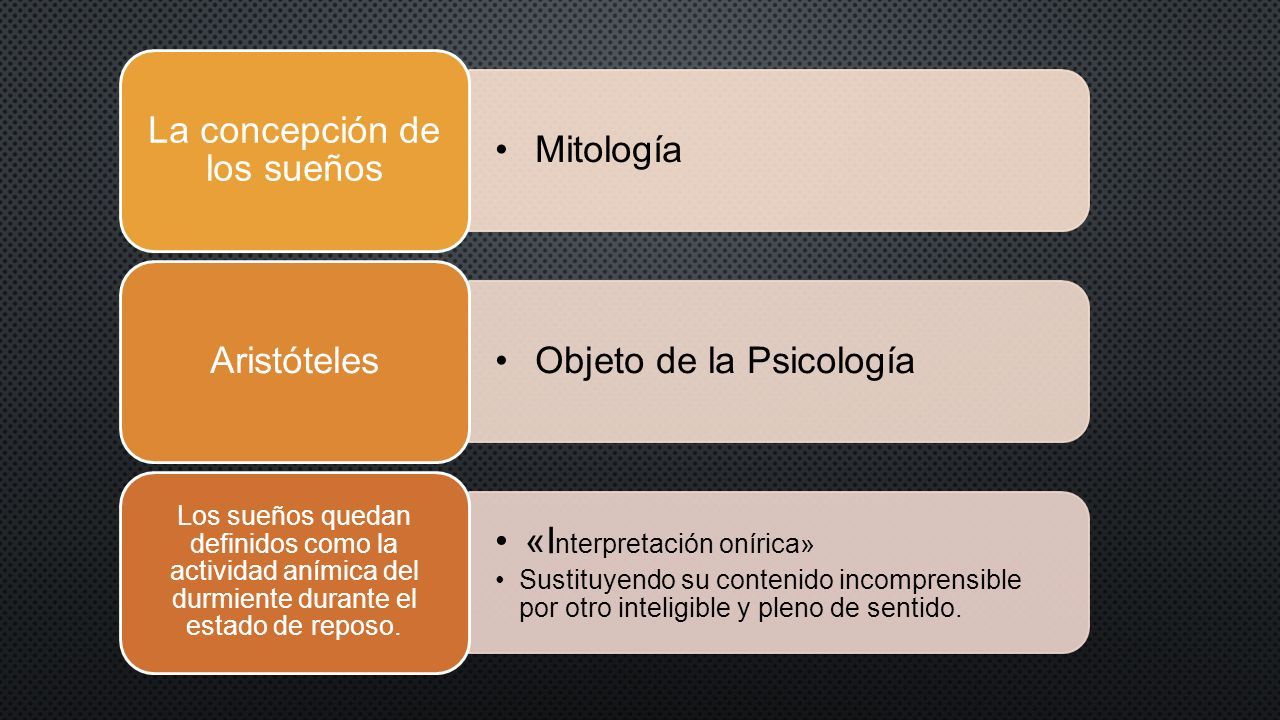 La concepción de los sueños

• Mitología

Aristóteles

• Objeto de la Psicología

Los sueños quedan definidos como la actividad anímica del durmiente durante el estado de reposo.

• «Interpretación onírica»
• Sustituyendo su contenido incomprensible por otro inteligible y pleno de sentido.